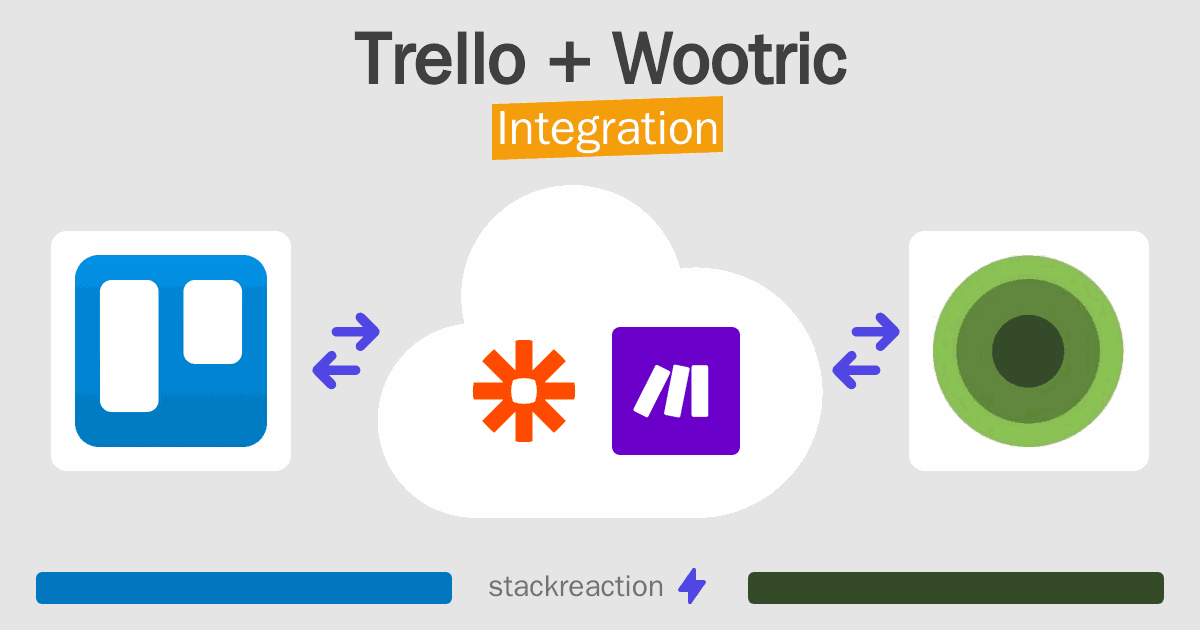 Trello + Wootric
Integration

stackreaction